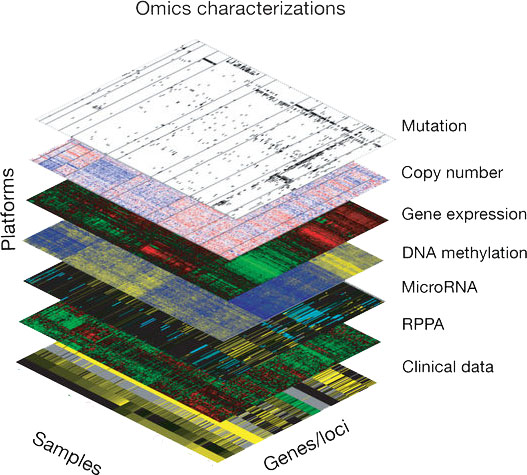 Omics characterizations

Platforms

Mutation

Copy number

Gene expression

DNA methylation

MicroRNA

RPPA

Clinical data

Samples

Genes/loci